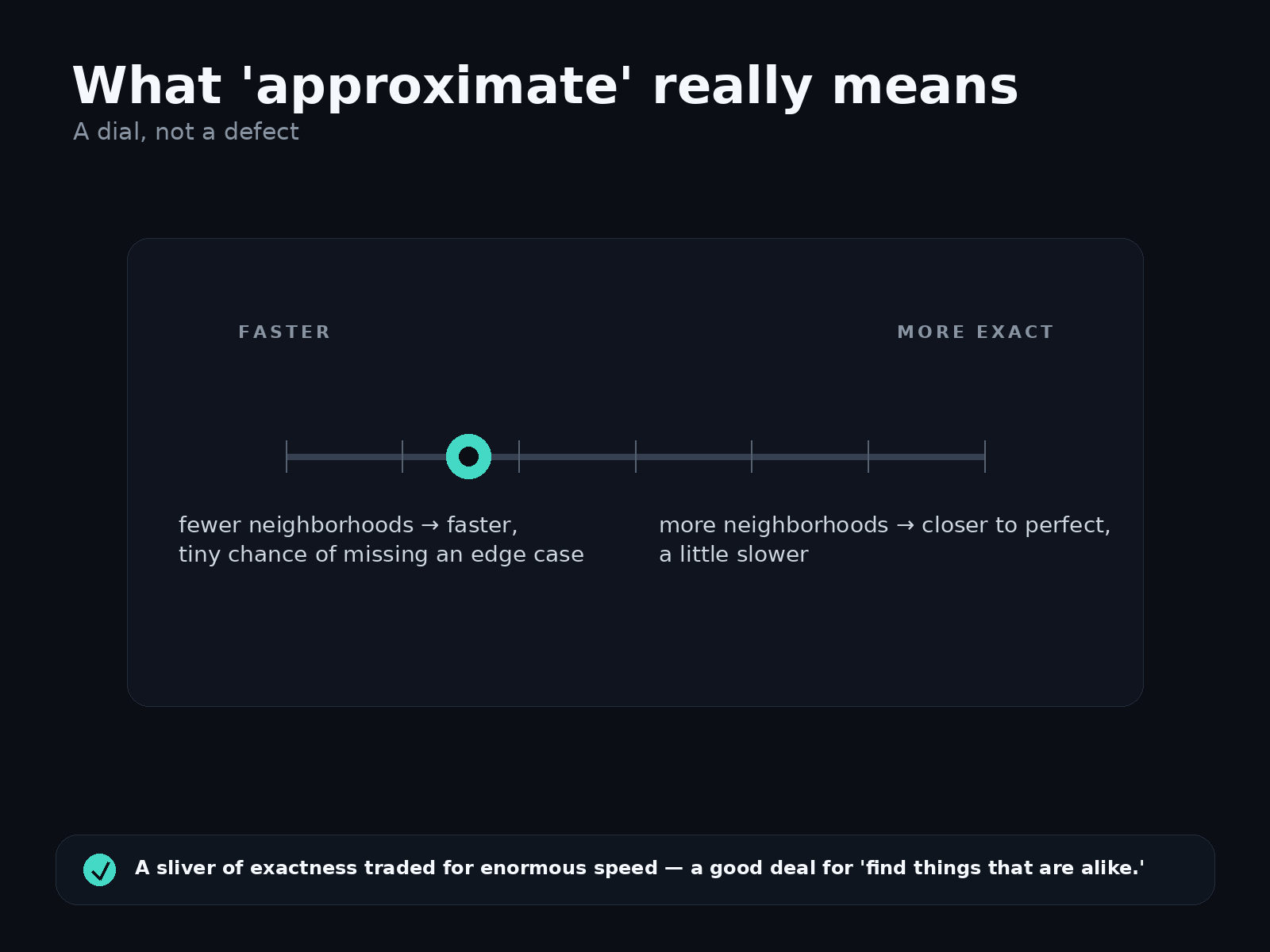 What 'approximate' really means

A dial, not a defect

FASTER

MORE EXACT

fewer neighborhoods → faster,
tiny chance of missing an edge case

more neighborhoods → closer to perfect,
a little slower

A sliver of exactness traded for enormous speed — a good deal for 'find things that are alike.'